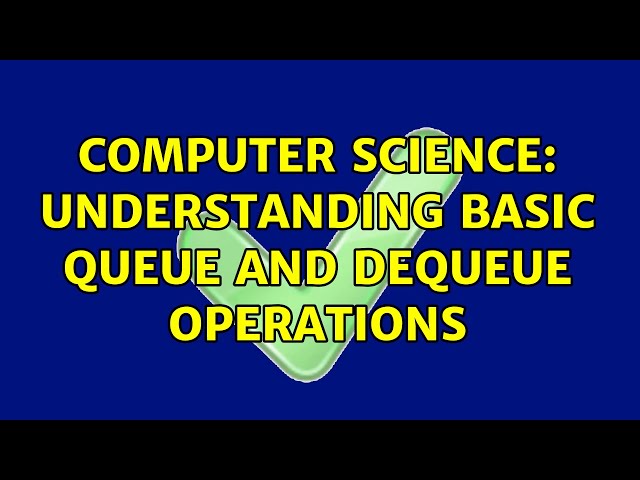 COMPUTER SCIENCE: UNDERSTANDING BASIC QUEUE AND DEQUEUE OPERATIONS